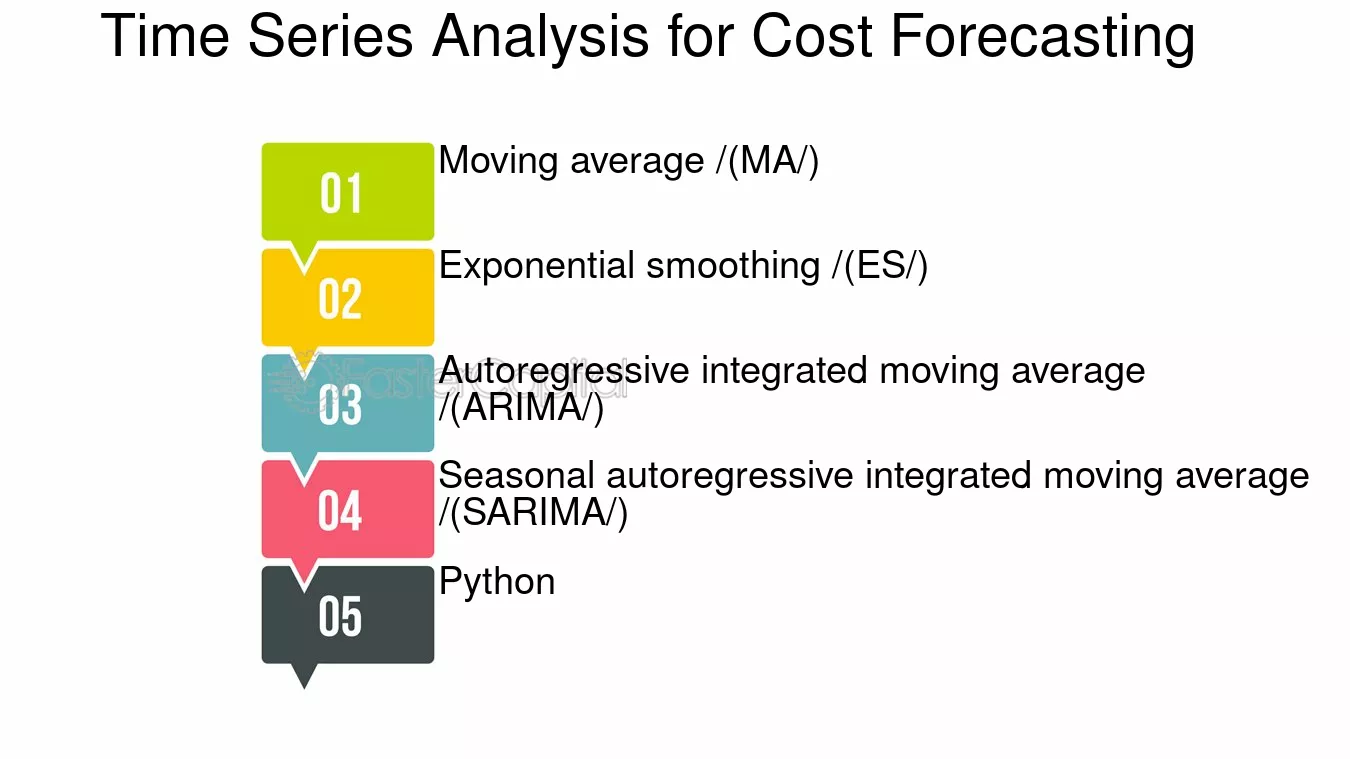 Time Series Analysis for Cost Forecasting

01
Moving average /(MA/)

02
Exponential smoothing /(ES/)

03
Autoregressive integrated moving average /(ARIMA/)

04
Seasonal autoregressive integrated moving average /(SARIMA/)

05
Python

FasterCapital